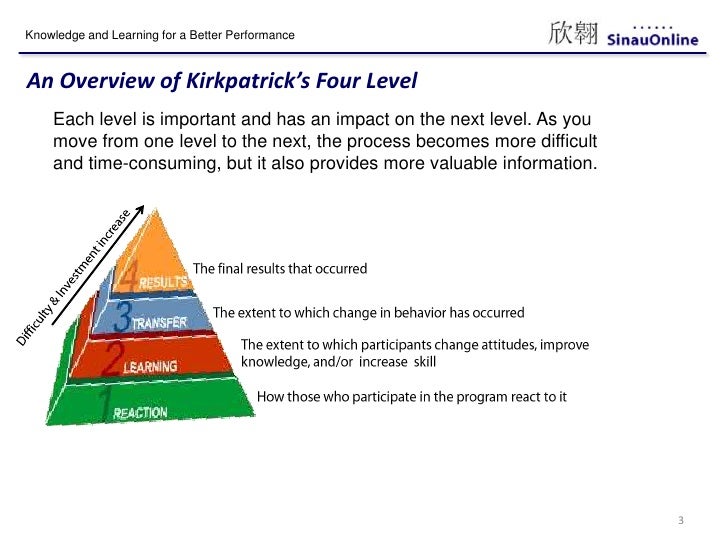 Knowledge and Learning for a Better Performance

欣翱 SinauOnline

An Overview of Kirkpatrick's Four Level

Each level is important and has an impact on the next level. As you move from one level to the next, the process becomes more difficult and time-consuming, but it also provides more valuable information.

Difficulty & Investment increase

4 RESULTS
The final results that occurred

3 TRANSFER
The extent to which change in behavior has occurred

2 LEARNING
The extent to which participants change attitudes, improve knowledge, and/or increase skill

1 REACTION
How those who participate in the program react to it

3